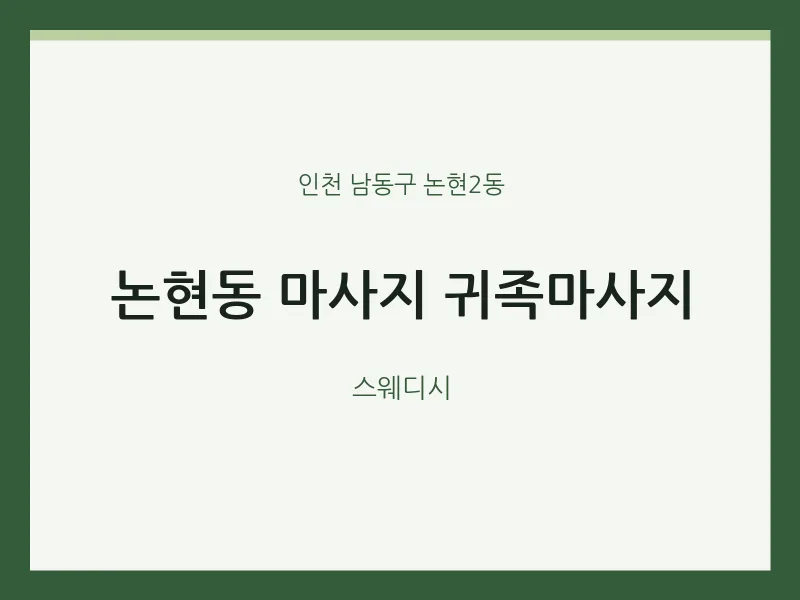 인천 남동구 논현2동

논현동 마사지 귀족마사지

스웨디시